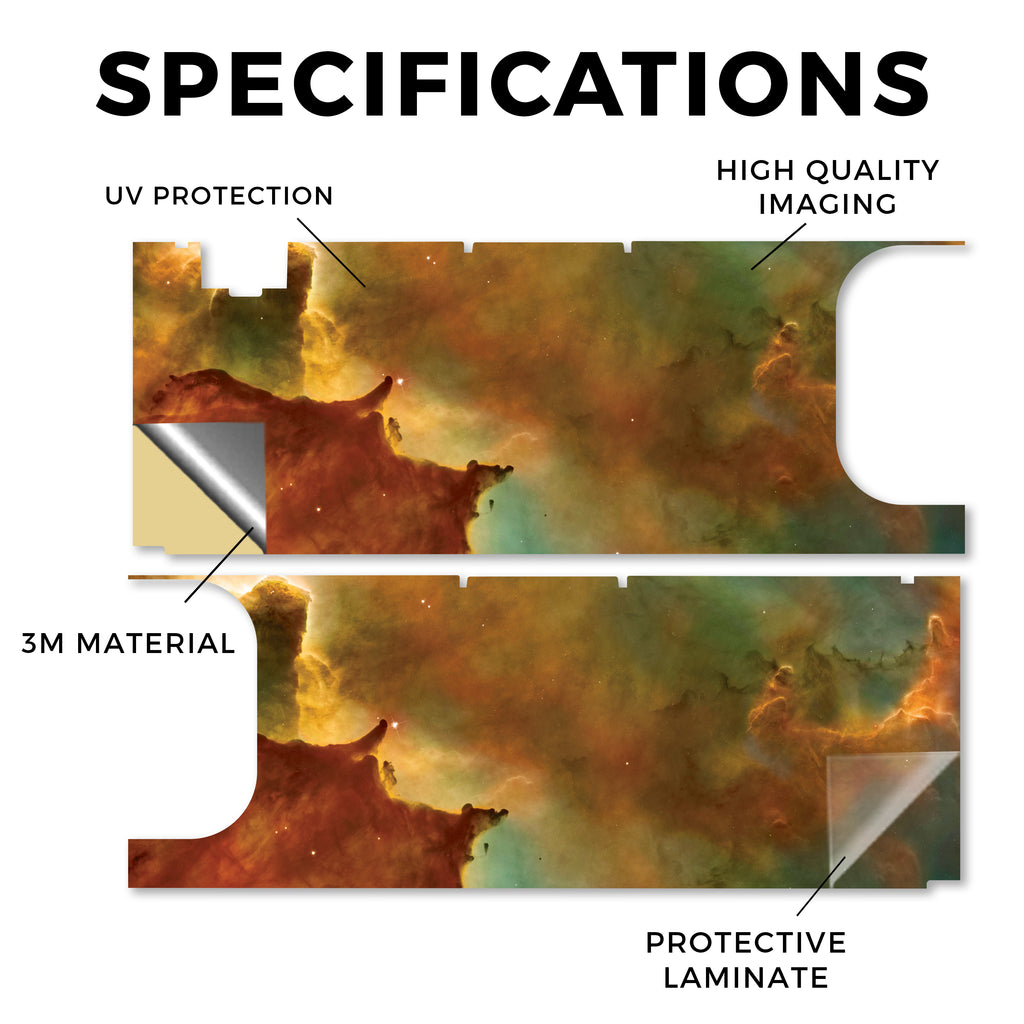 SPECIFICATIONS

UV PROTECTION

HIGH QUALITY IMAGING

3M MATERIAL

PROTECTIVE LAMINATE